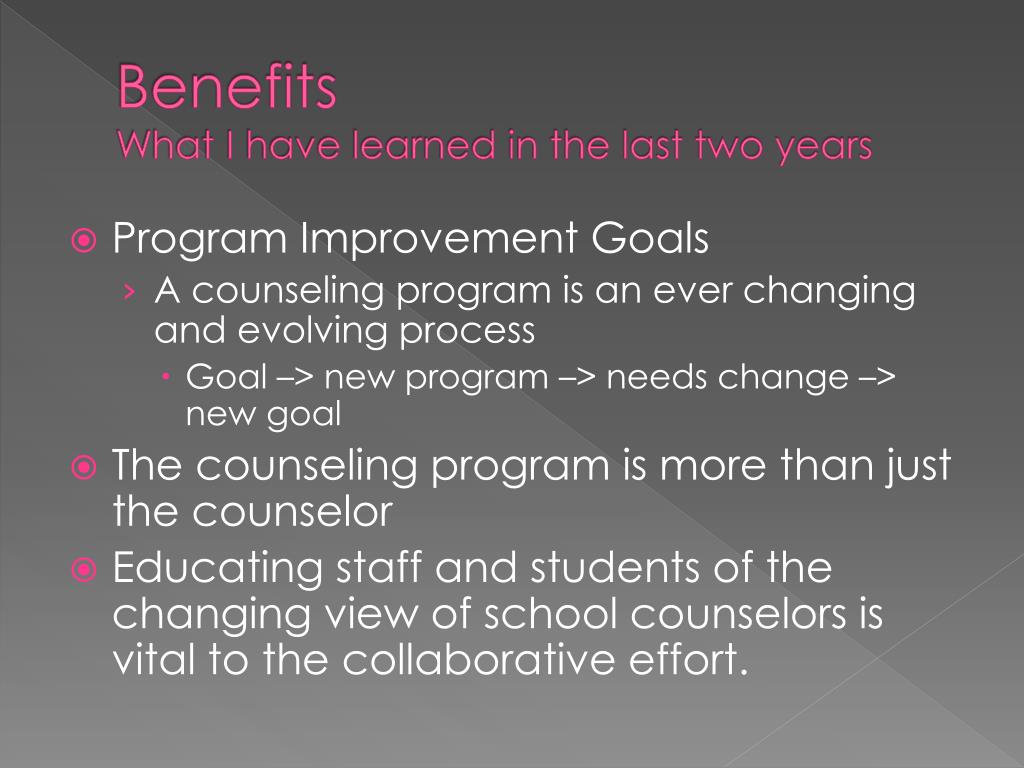 Benefits
What I have learned in the last two years

Program Improvement Goals
A counseling program is an ever changing and evolving process
Goal –> new program –> needs change –> new goal

The counseling program is more than just the counselor

Educating staff and students of the changing view of school counselors is vital to the collaborative effort.